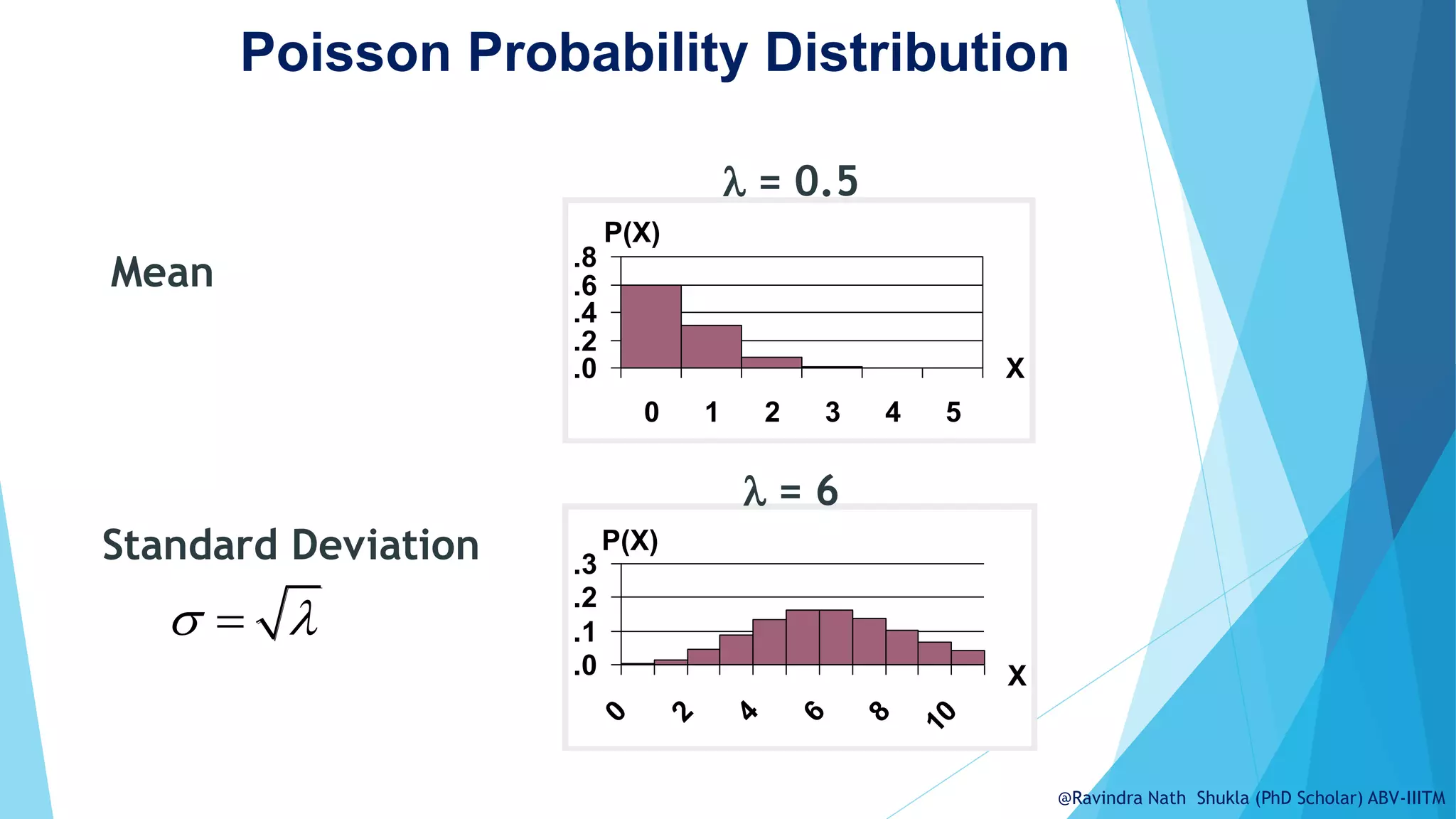 Poisson Probability Distribution

Mean

Standard Deviation

$\sigma = \sqrt{\lambda}$

$\lambda = 0.5$

P(X)
.8
.6
.4
.2
.0
X
0 1 2 3 4 5

$\lambda = 6$

P(X)
.3
.2
.1
.0
X
0 2 4 6 8 10

@Ravindra Nath Shukla (PhD Scholar) ABV-IIITM